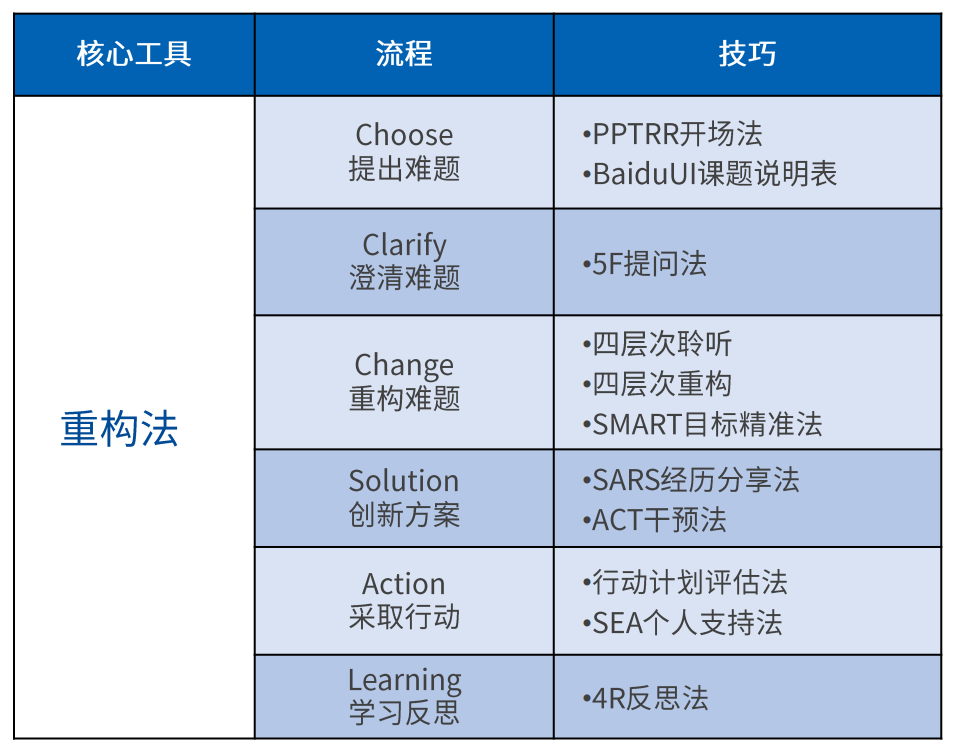 | 核心工具 | 流程 | 技巧 |
|---|---|---|
| 重构法 | Choose 提出难题 | •PPTRR开场法 •BaiduUI课题说明表 |
| | Clarify 澄清难题 | •5F提问法 |
| | Change 重构难题 | •四层次聆听 •四层次重构 •SMART目标精准法 |
| | Solution 创新方案 | •SARS经历分享法 •ACT干预法 |
| | Action 采取行动 | •行动计划评估法 •SEA个人支持法 |
| | Learning 学习反思 | •4R反思法 |